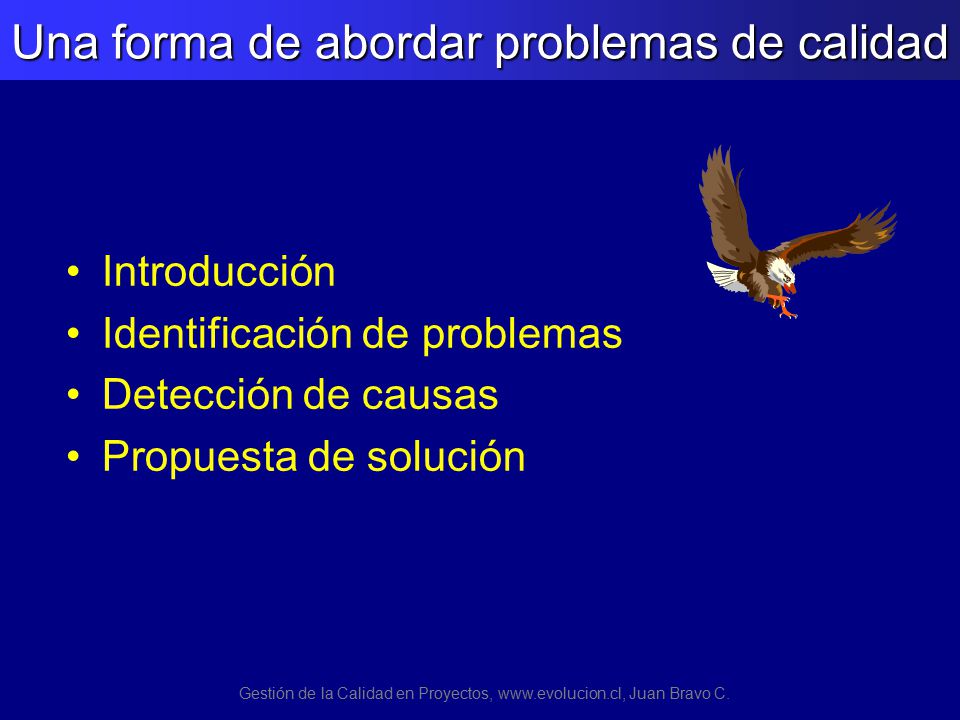 Una forma de abordar problemas de calidad

• Introducción
• Identificación de problemas
• Detección de causas
• Propuesta de solución

Gestión de la Calidad en Proyectos, www.evolucion.cl, Juan Bravo C.